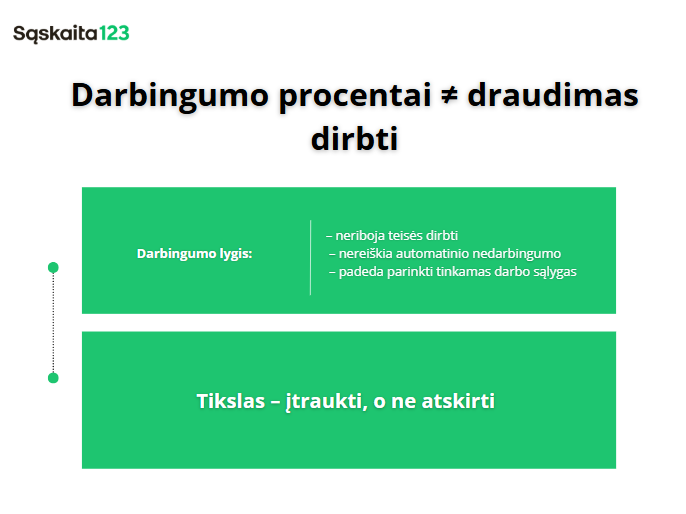 Sąskaita123

Darbingumo procentai ≠ draudimas dirbti

Darbingumo lygis:

– neriboja teisės dirbti
– nereiškia automatinio nedarbingumo
– padeda parinkti tinkamas darbo sąlygas

Tikslas – įtraukti, o ne atskirti